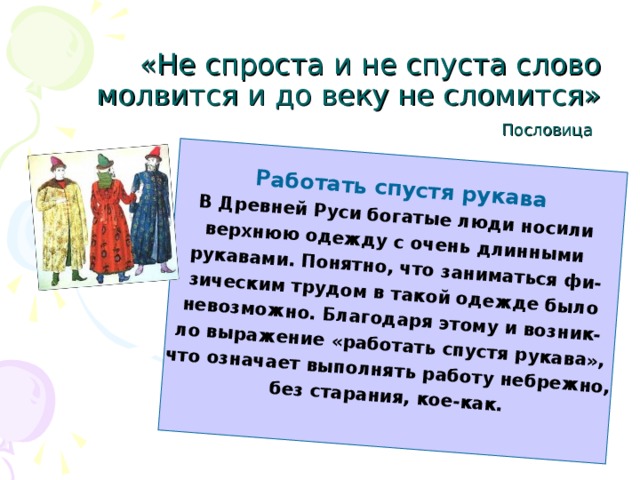 «Не спроста и не спуста слово молвится и до веку не сломится»

Пословица

Работать спустя рукава

В Древней Руси богатые люди носили верхнюю одежду с очень длинными рукавами. Понятно, что заниматься физическим трудом в такой одежде было невозможно. Благодаря этому и возникло выражение «работать спустя рукава», что означает выполнять работу небрежно, без старания, кое-как.